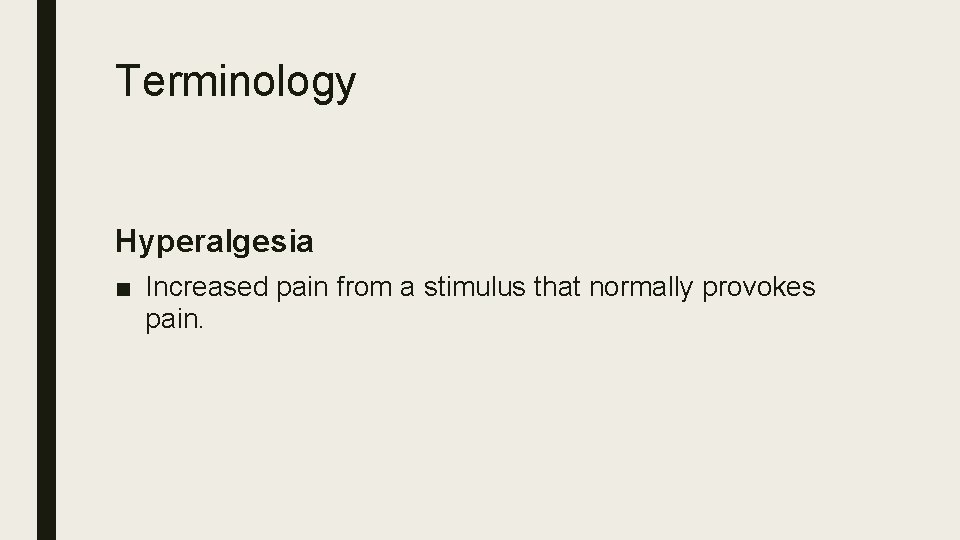 Terminology

Hyperalgesia

■ Increased pain from a stimulus that normally provokes pain.